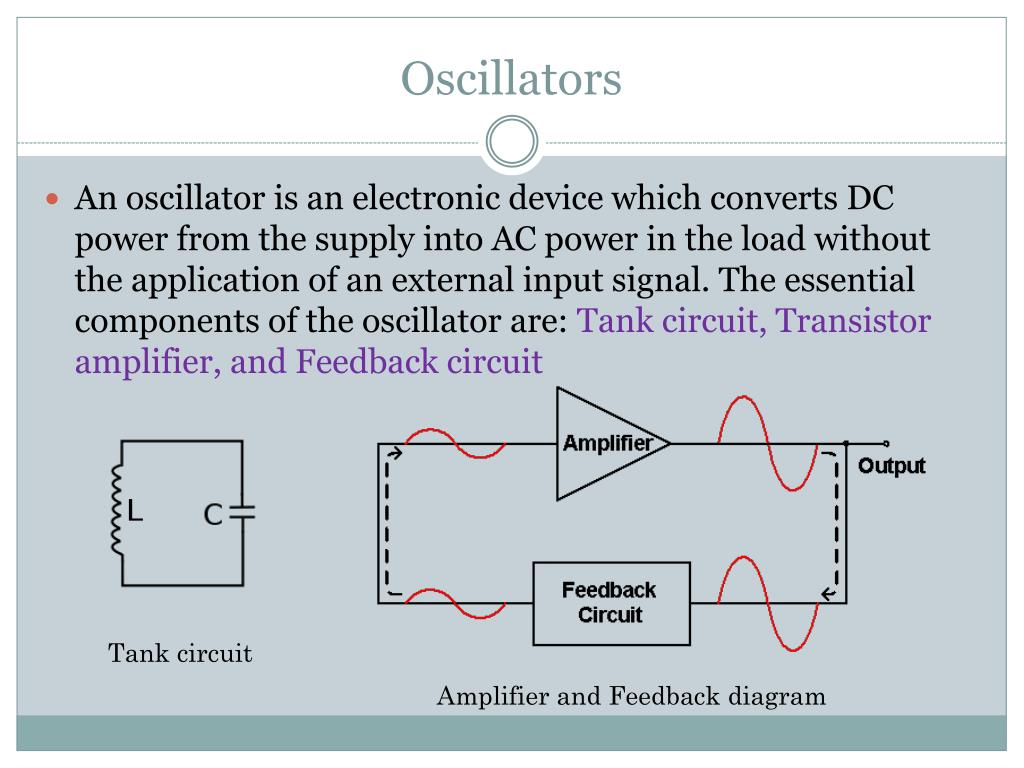 Oscillators

An oscillator is an electronic device which converts DC power from the supply into AC power in the load without the application of an external input signal. The essential components of the oscillator are: Tank circuit, Transistor amplifier, and Feedback circuit

L

C

Tank circuit

Amplifier

Output

Feedback Circuit

Amplifier and Feedback diagram